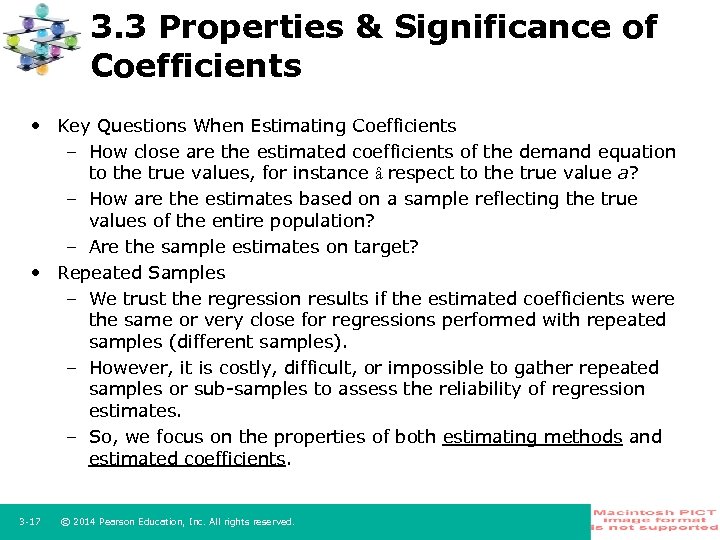 3.3 Properties & Significance of Coefficients

• Key Questions When Estimating Coefficients
– How close are the estimated coefficients of the demand equation to the true values, for instance $\hat{a}$ respect to the true value $a$?
– How are the estimates based on a sample reflecting the true values of the entire population?
– Are the sample estimates on target?

• Repeated Samples
– We trust the regression results if the estimated coefficients were the same or very close for regressions performed with repeated samples (different samples).
– However, it is costly, difficult, or impossible to gather repeated samples or sub-samples to assess the reliability of regression estimates.
– So, we focus on the properties of both estimating methods and estimated coefficients.

3-17 © 2014 Pearson Education, Inc. All rights reserved.

Macintosh PICT image format is not supported